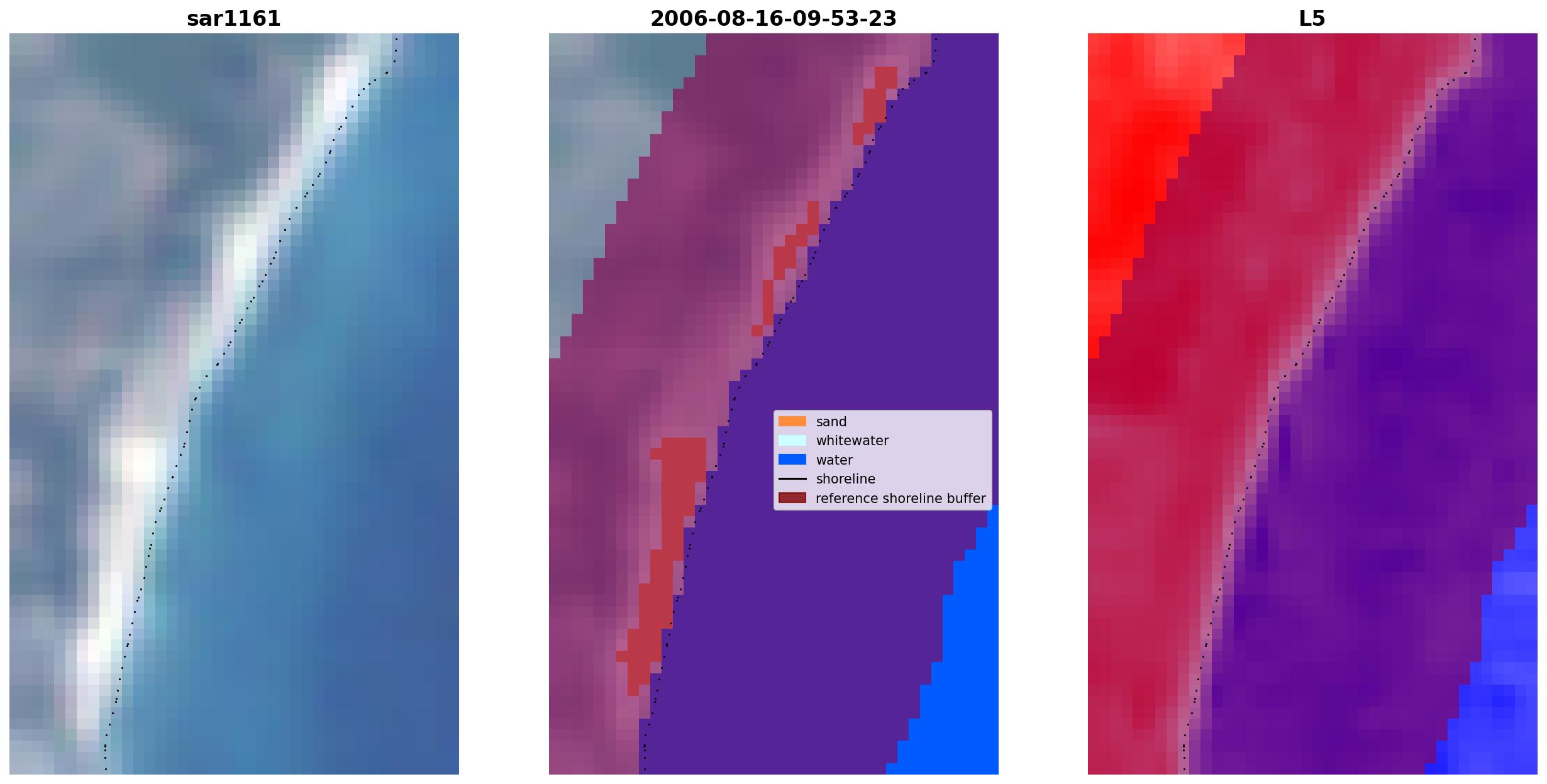 sar1161

2006-08-16-09-53-23

sand
whitewater
water
shoreline
reference shoreline buffer

L5